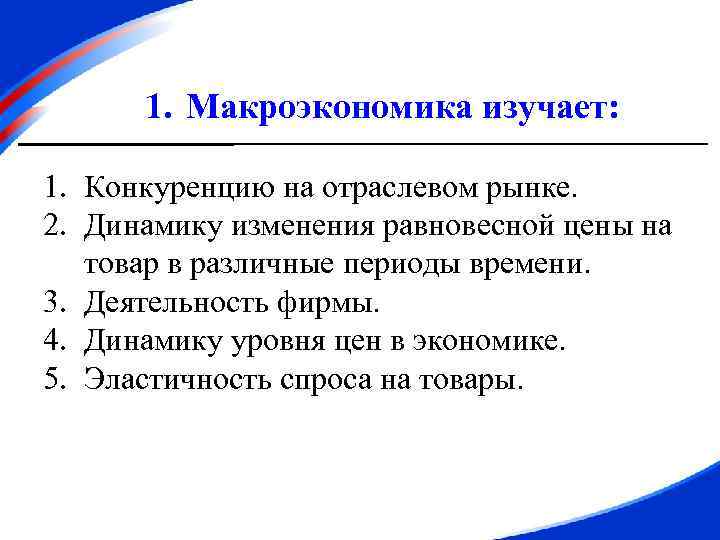 1. Макроэкономика изучает:

1. Конкуренцию на отраслевом рынке.
2. Динамику изменения равновесной цены на товар в различные периоды времени.
3. Деятельность фирмы.
4. Динамику уровня цен в экономике.
5. Эластичность спроса на товары.